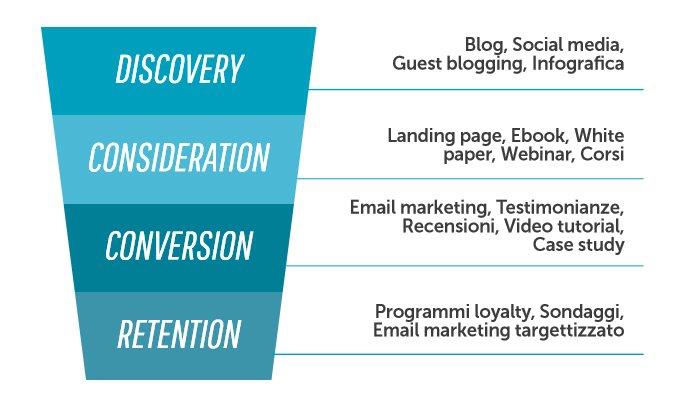 DISCOVERY

Blog, Social media, Guest blogging, Infografica

CONSIDERATION

Landing page, Ebook, White paper, Webinar, Corsi

CONVERSION

Email marketing, Testimonianze, Recensioni, Video tutorial, Case study

RETENTION

Programmi loyalty, Sondaggi, Email marketing targettizzato